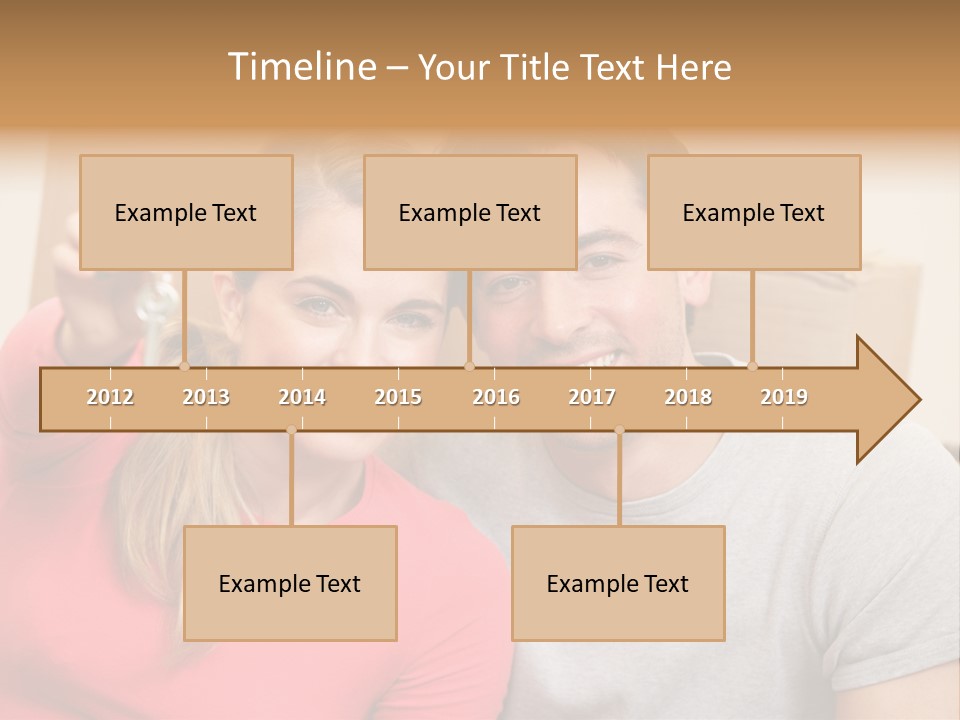 Timeline – Your Title Text Here

Example Text

Example Text

Example Text

2012 2013 2014 2015 2016 2017 2018 2019

Example Text

Example Text